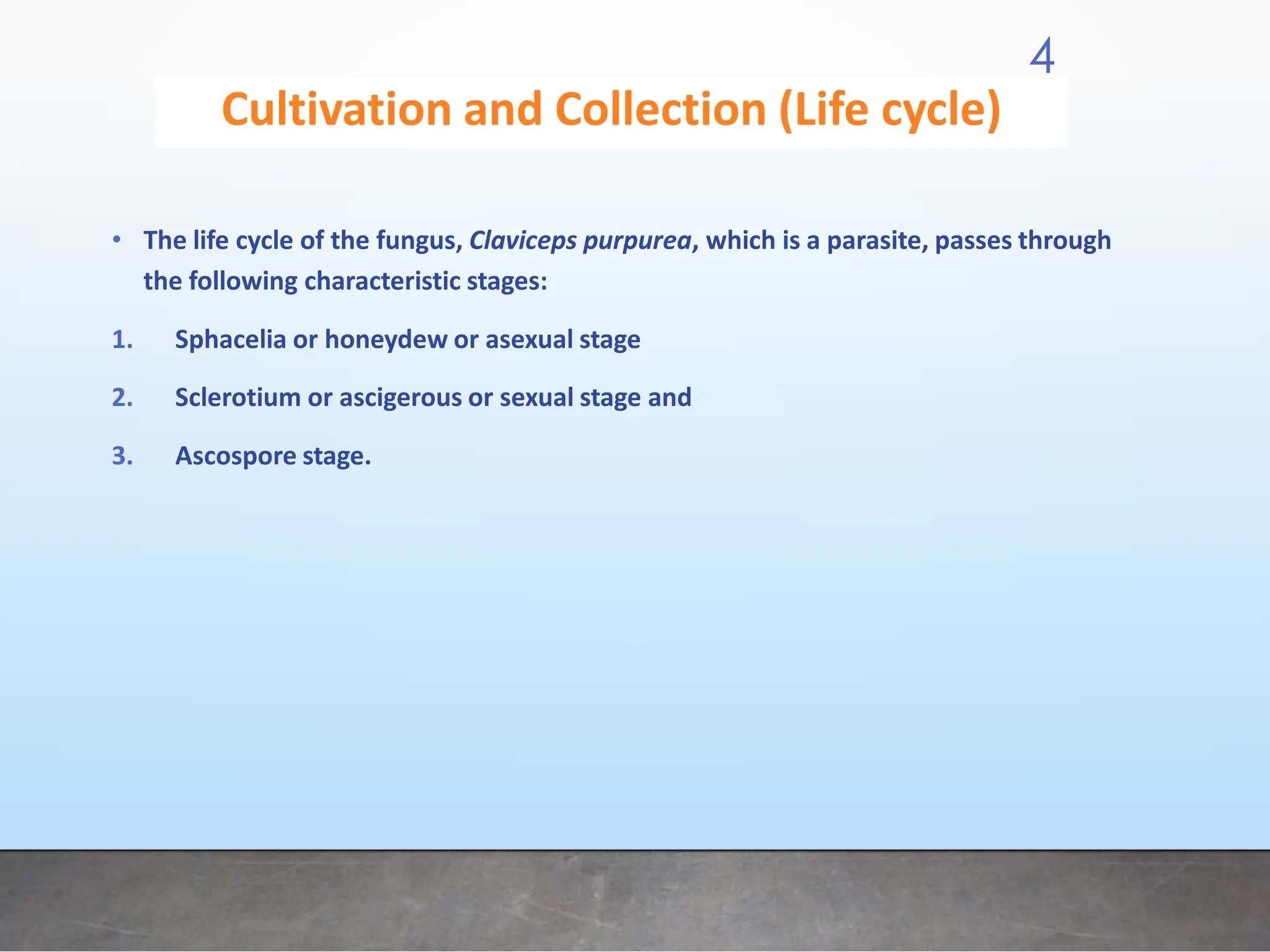 4

Cultivation and Collection (Life cycle)

• The life cycle of the fungus, Claviceps purpurea, which is a parasite, passes through the following characteristic stages:

1. Sphacelia or honeydew or asexual stage

2. Sclerotium or ascigerous or sexual stage and

3. Ascospore stage.